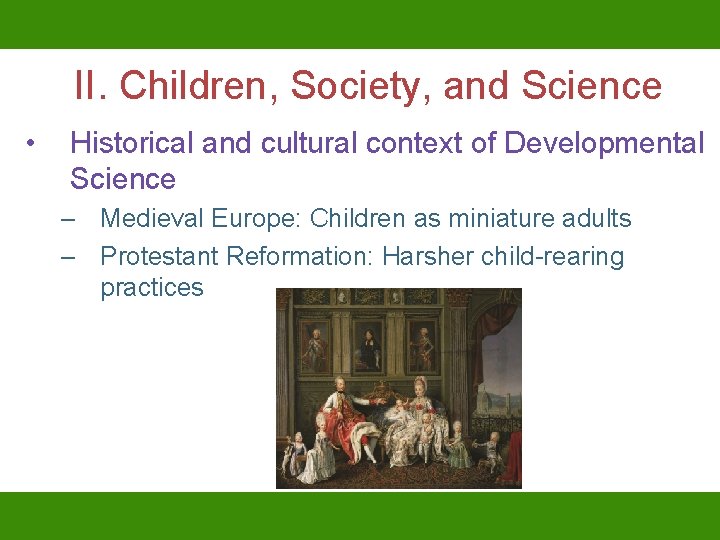 II. Children, Society, and Science

• Historical and cultural context of Developmental Science

– Medieval Europe: Children as miniature adults

– Protestant Reformation: Harsher child-rearing practices